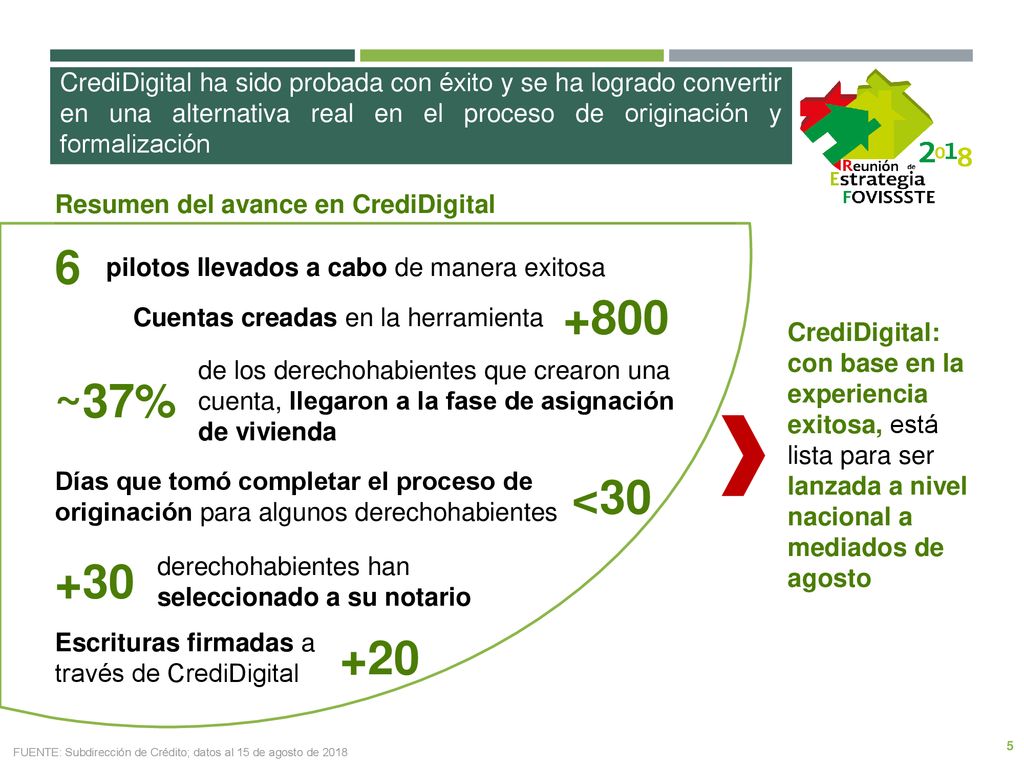 CrediDigital ha sido probada con éxito y se ha logrado convertir en una alternativa real en el proceso de originación y formalización

2018
Reunión de Estrategia FOVISSSTE

Resumen del avance en CrediDigital

6 pilotos llevados a cabo de manera exitosa

Cuentas creadas en la herramienta +800

~37% de los derechohabientes que crearon una cuenta, llegaron a la fase de asignación de vivienda

Días que tomó completar el proceso de originación para algunos derechohabientes <30

+30 derechohabientes han seleccionado a su notario

Escrituras firmadas a través de CrediDigital +20

CrediDigital: con base en la experiencia exitosa, está lista para ser lanzada a nivel nacional a mediados de agosto

FUENTE: Subdirección de Crédito; datos al 15 de agosto de 2018

5